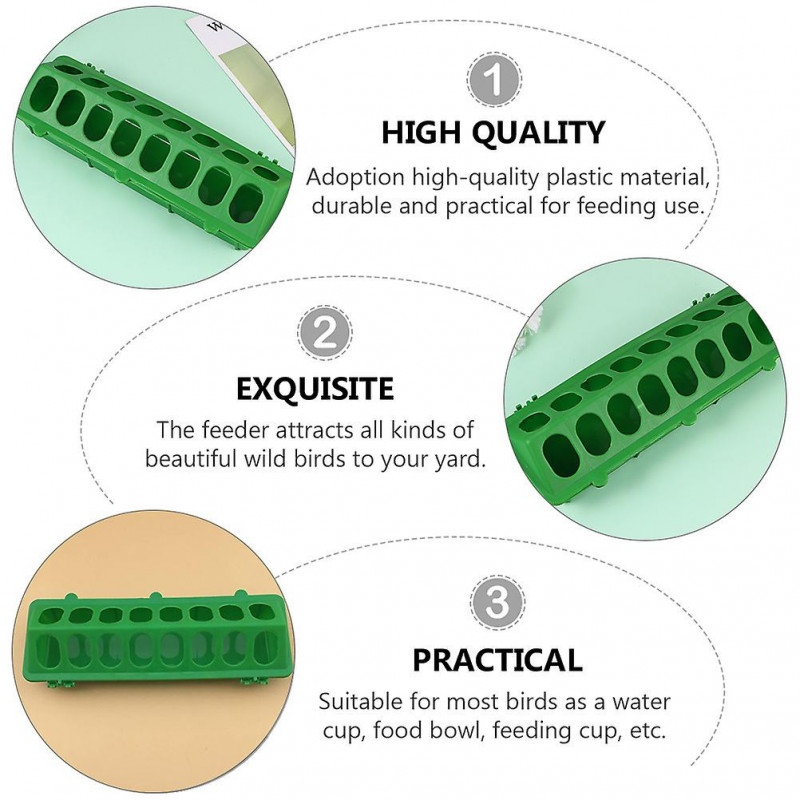 1

HIGH QUALITY

Adoption high-quality plastic material, durable and practical for feeding use.

2

EXQUISITE

The feeder attracts all kinds of beautiful wild birds to your yard.

3

PRACTICAL

Suitable for most birds as a water cup, food bowl, feeding cup, etc.